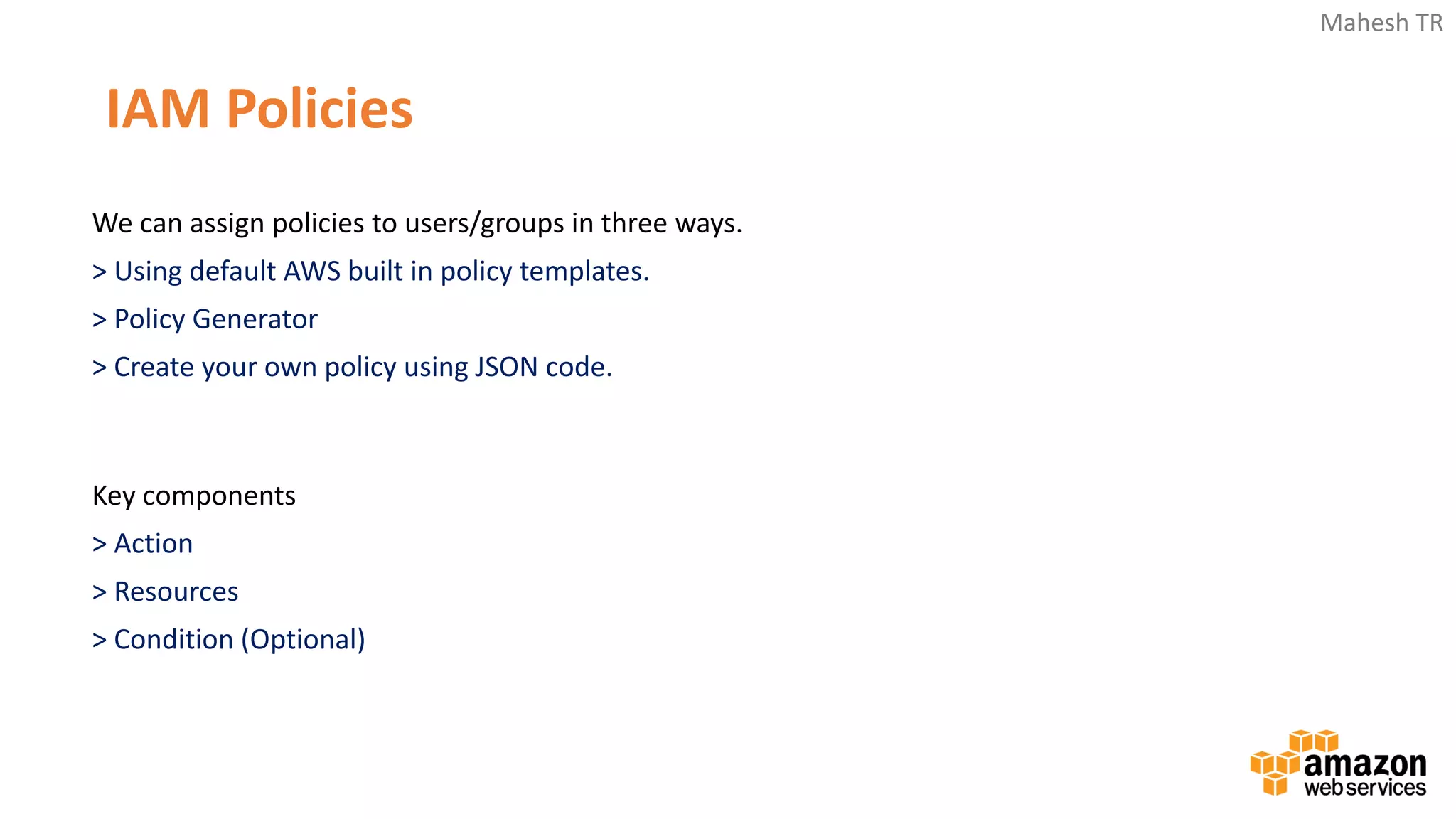 Mahesh TR

IAM Policies

We can assign policies to users/groups in three ways.

> Using default AWS built in policy templates.

> Policy Generator

> Create your own policy using JSON code.

Key components

> Action

> Resources

> Condition (Optional)

amazon web services